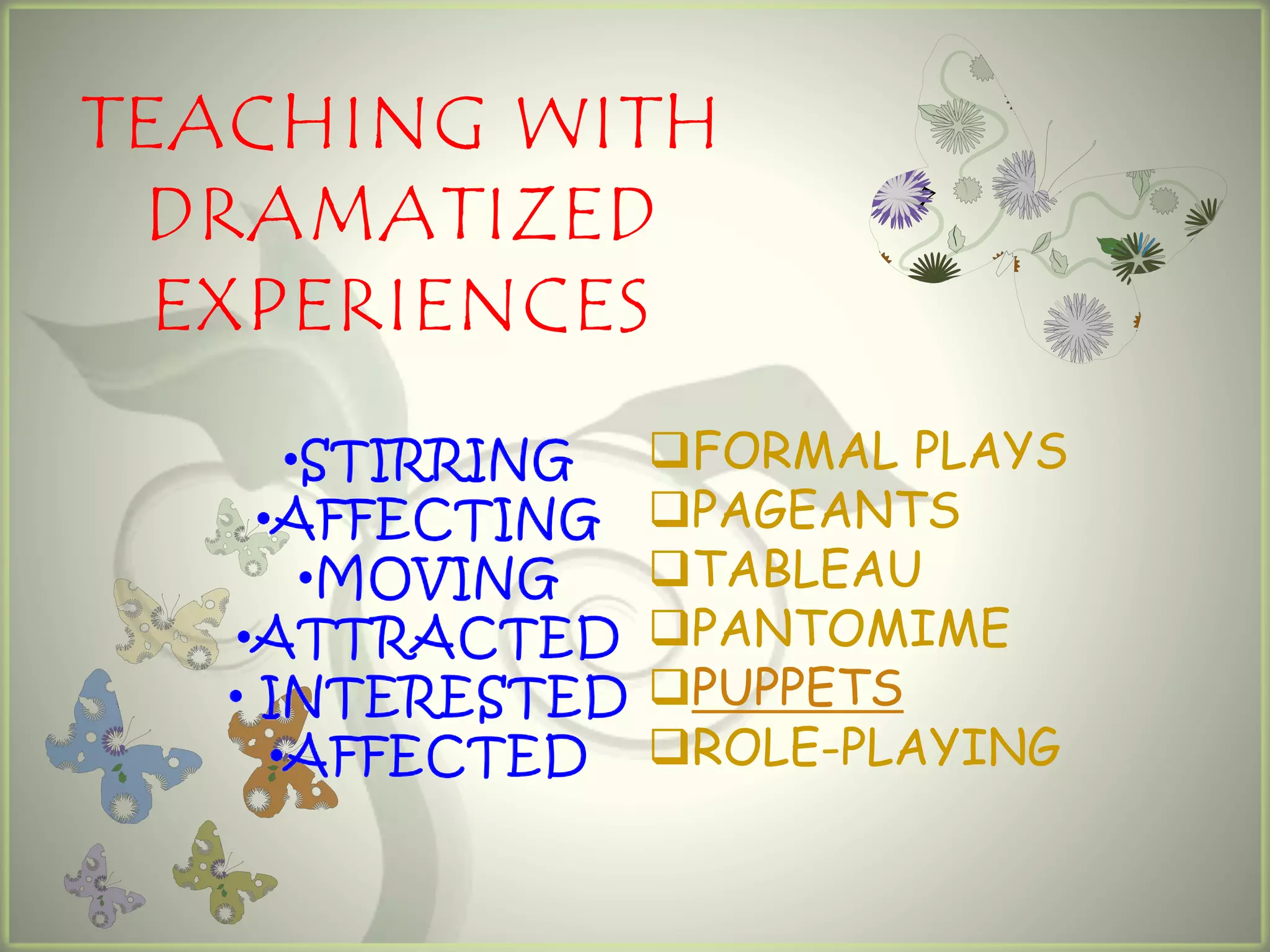 TEACHING WITH DRAMATIZED EXPERIENCES

•STIRRING
•AFFECTING
•MOVING
•ATTRACTED
• INTERESTED
•AFFECTED

❑FORMAL PLAYS
❑PAGEANTS
❑TABLEAU
❑PANTOMIME
❑PUPPETS
❑ROLE-PLAYING